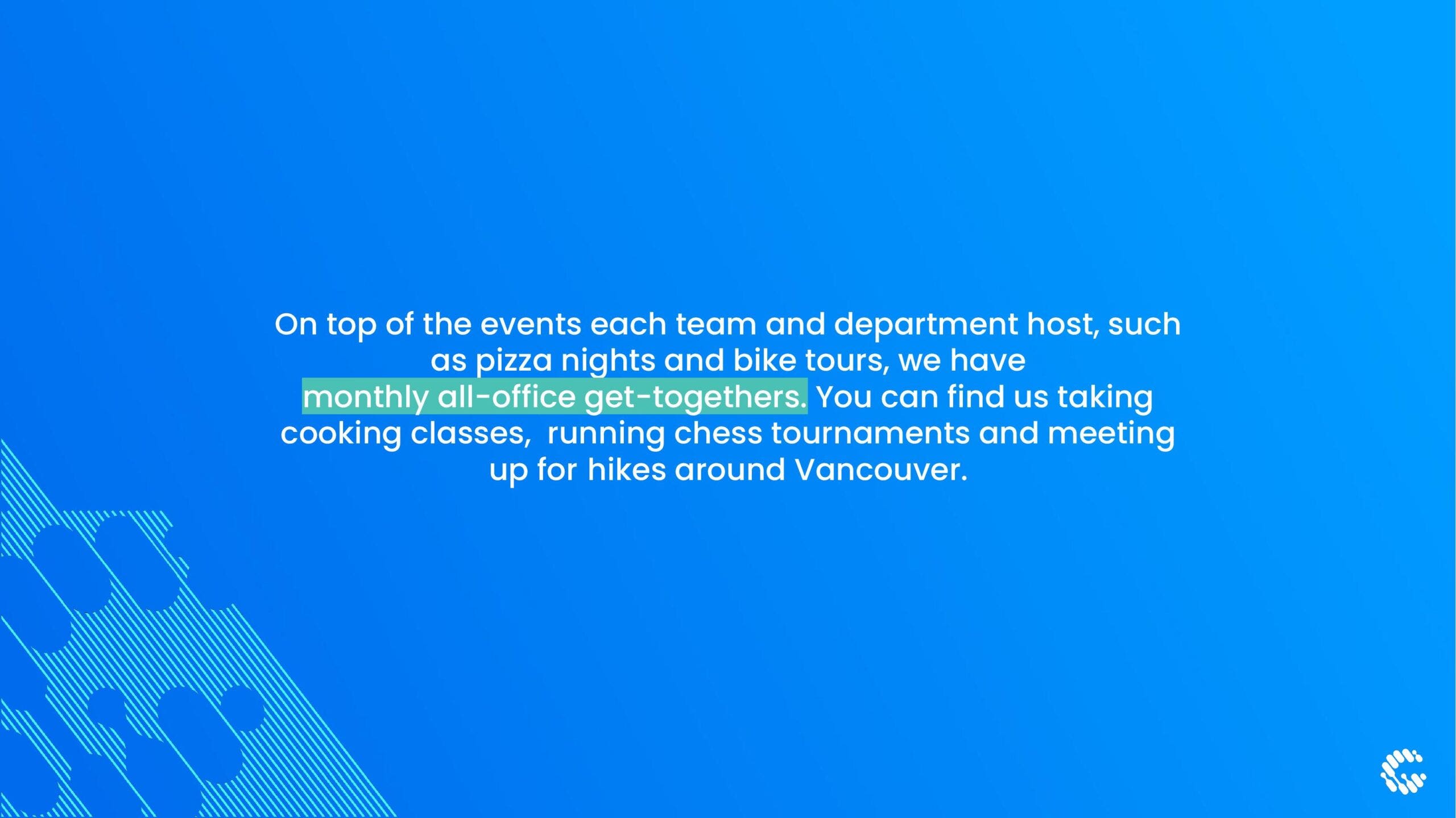 On top of the events each team and department host, such as pizza nights and bike tours, we have monthly all-office get-togethers. You can find us taking cooking classes,  running chess tournaments and meeting up for hikes around Vancouver.